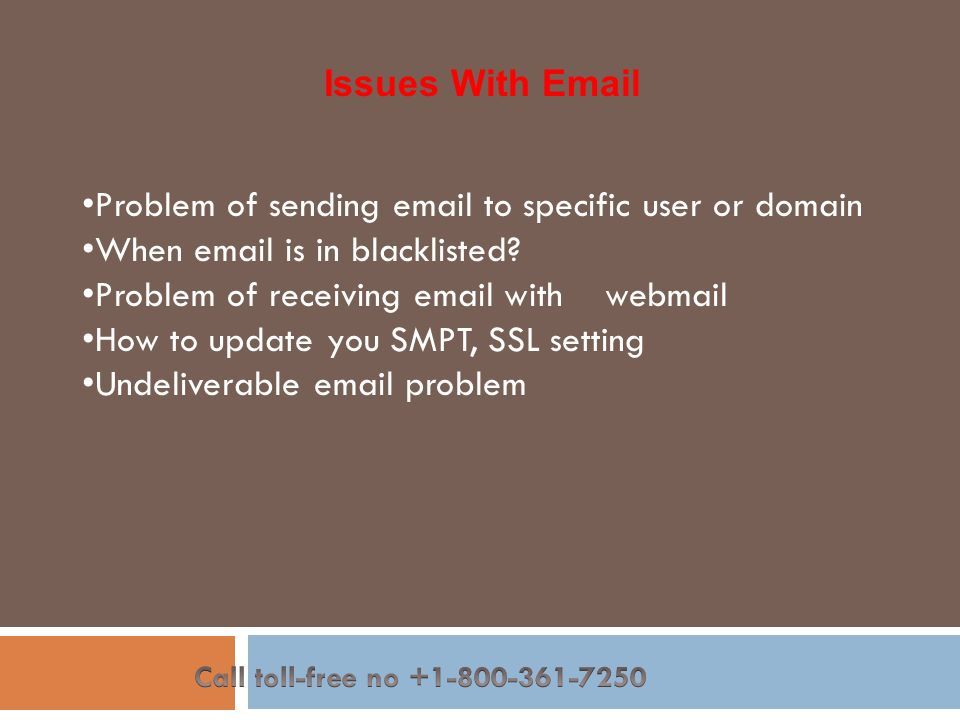 Issues With Email

•Problem of sending email to specific user or domain
•When email is in blacklisted?
•Problem of receiving email with webmail
•How to update you SMPT, SSL setting
•Undeliverable email problem

Call toll-free no +1-800-361-7250